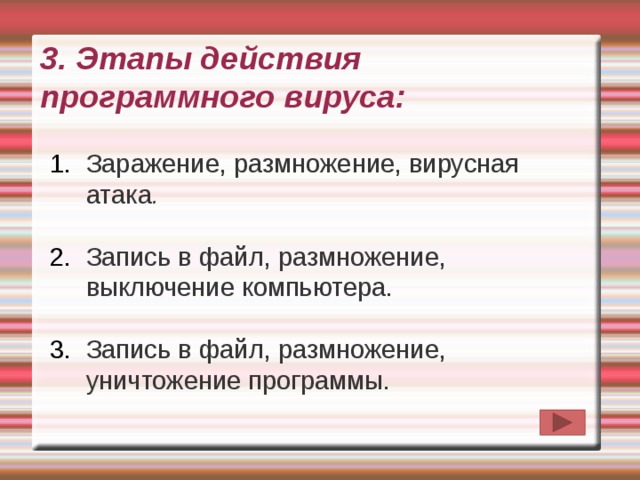 3. Этапы действия программного вируса:

1. Заражение, размножение, вирусная атака.

2. Запись в файл, размножение, выключение компьютера.

3. Запись в файл, размножение, уничтожение программы.